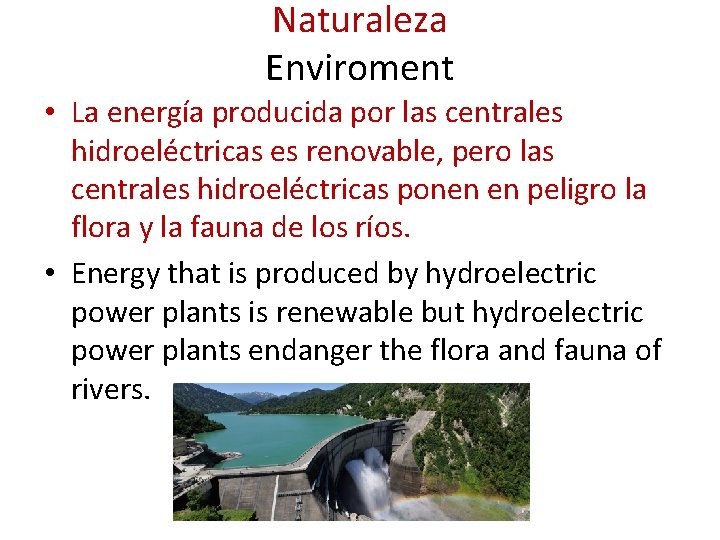 Naturaleza
Enviroment

• La energía producida por las centrales hidroeléctricas es renovable, pero las centrales hidroeléctricas ponen en peligro la flora y la fauna de los ríos.

• Energy that is produced by hydroelectric power plants is renewable but hydroelectric power plants endanger the flora and fauna of rivers.